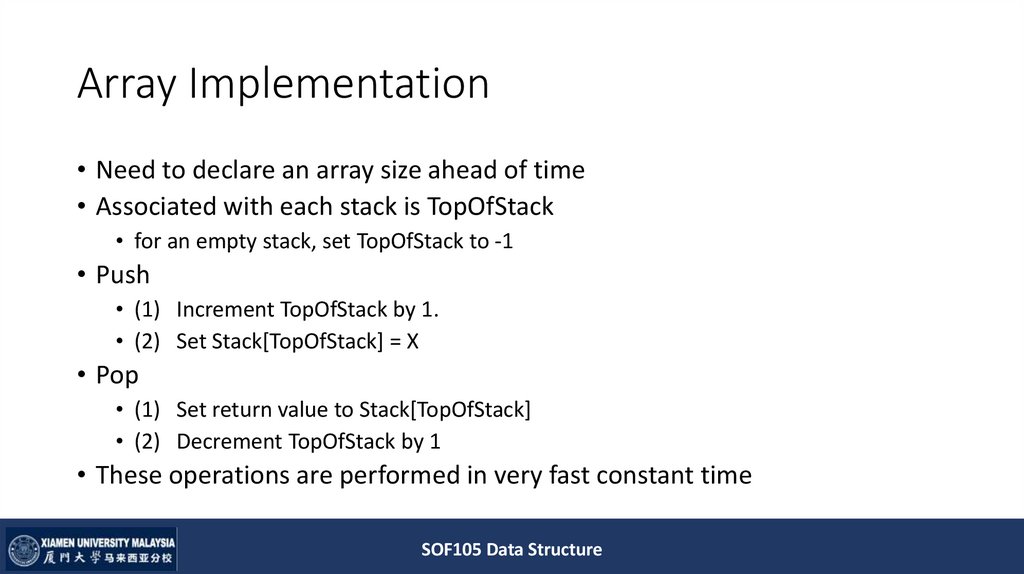 Array Implementation

• Need to declare an array size ahead of time
• Associated with each stack is TopOfStack
  • for an empty stack, set TopOfStack to -1
• Push
  • (1) Increment TopOfStack by 1.
  • (2) Set Stack[TopOfStack] = X
• Pop
  • (1) Set return value to Stack[TopOfStack]
  • (2) Decrement TopOfStack by 1
• These operations are performed in very fast constant time

XIAMEN UNIVERSITY MALAYSIA
厦門大學马来西亚分校

SOF105 Data Structure